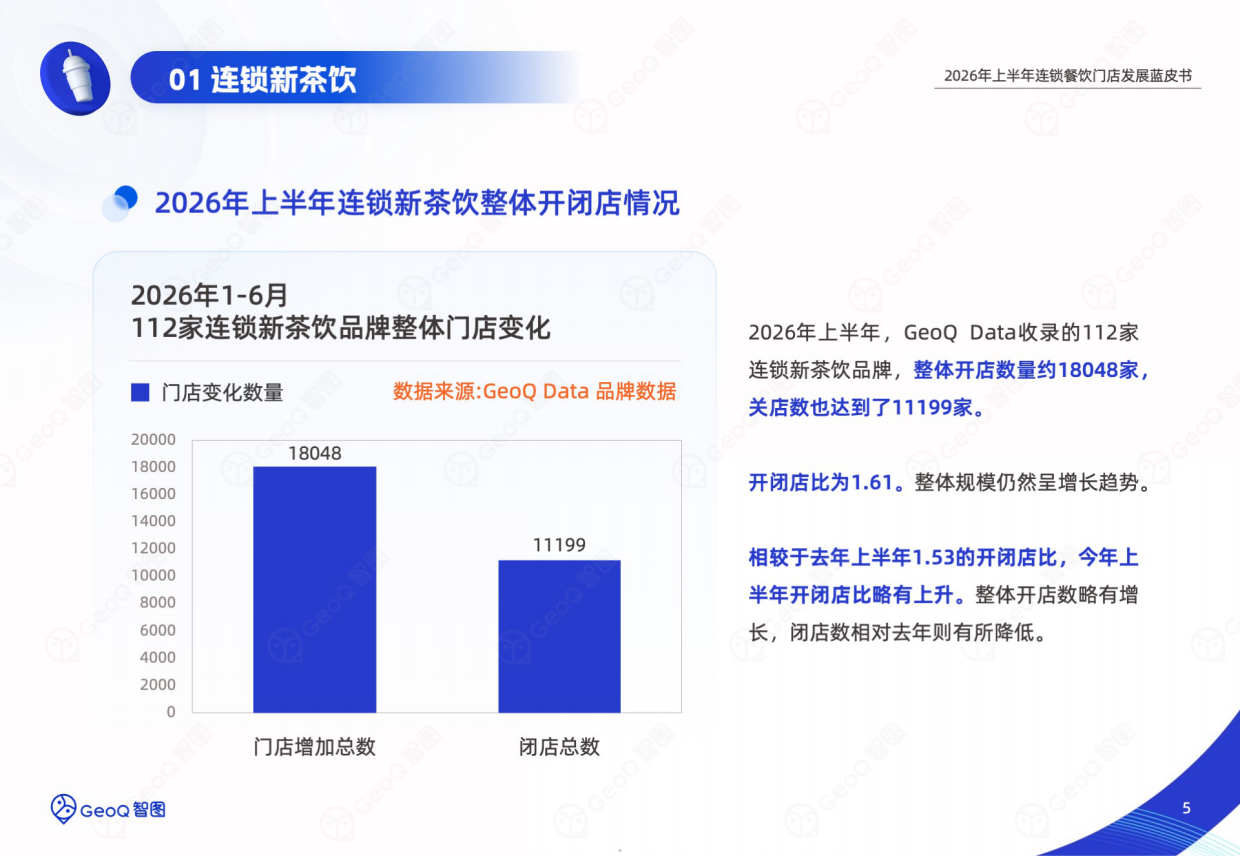 01 连锁新茶饮

2026年上半年连锁餐饮门店发展蓝皮书

2026年上半年连锁新茶饮整体开闭店情况

2026年1-6月
112家连锁新茶饮品牌整体门店变化

门店变化数量

数据来源:GeoQ Data 品牌数据

20000
18000
16000
14000
12000
10000
8000
6000
4000
2000
0

18048
11199

门店增加总数
闭店总数

2026年上半年，GeoQ Data收录的112家连锁新茶饮品牌，整体开店数量约18048家，关店数也达到了11199家。

开闭店比为1.61。整体规模仍然呈增长趋势。

相较于去年上半年1.53的开闭店比，今年上半年开闭店比略有上升。整体开店数略有增长，闭店数相对去年则有所降低。

GeoQ 智图

5